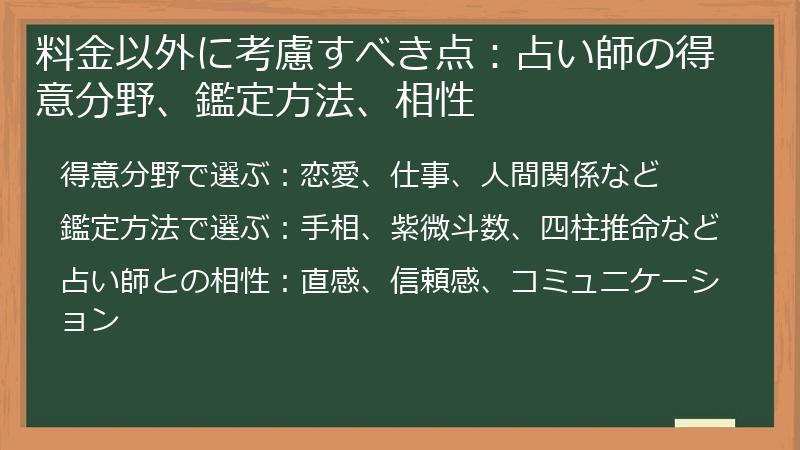 料金以外に考慮すべき点：占い師の得意分野、鑑定方法、相性

得意分野で選ぶ：恋愛、仕事、人間関係など

鑑定方法で選ぶ：手相、紫微斗数、四柱推命など

占い師との相性：直感、信頼感、コミュニケーション